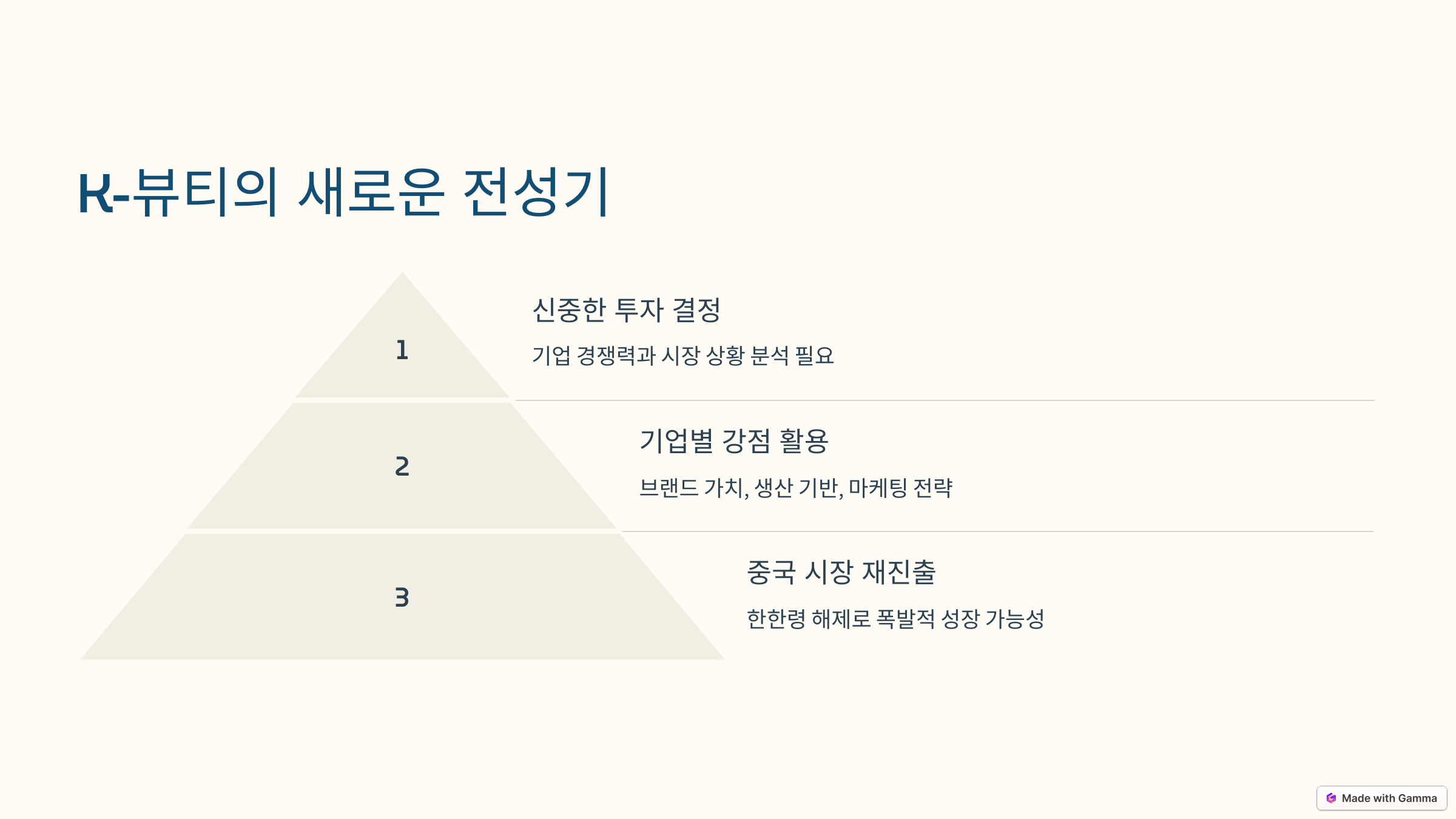 K-뷰티의 새로운 전성기

1

신중한 투자 결정

기업 경쟁력과 시장 상황 분석 필요

2

기업별 강점 활용

브랜드 가치, 생산 기반, 마케팅 전략

3

중국 시장 재진출

한한령 해제로 폭발적 성장 가능성

Made with Gamma